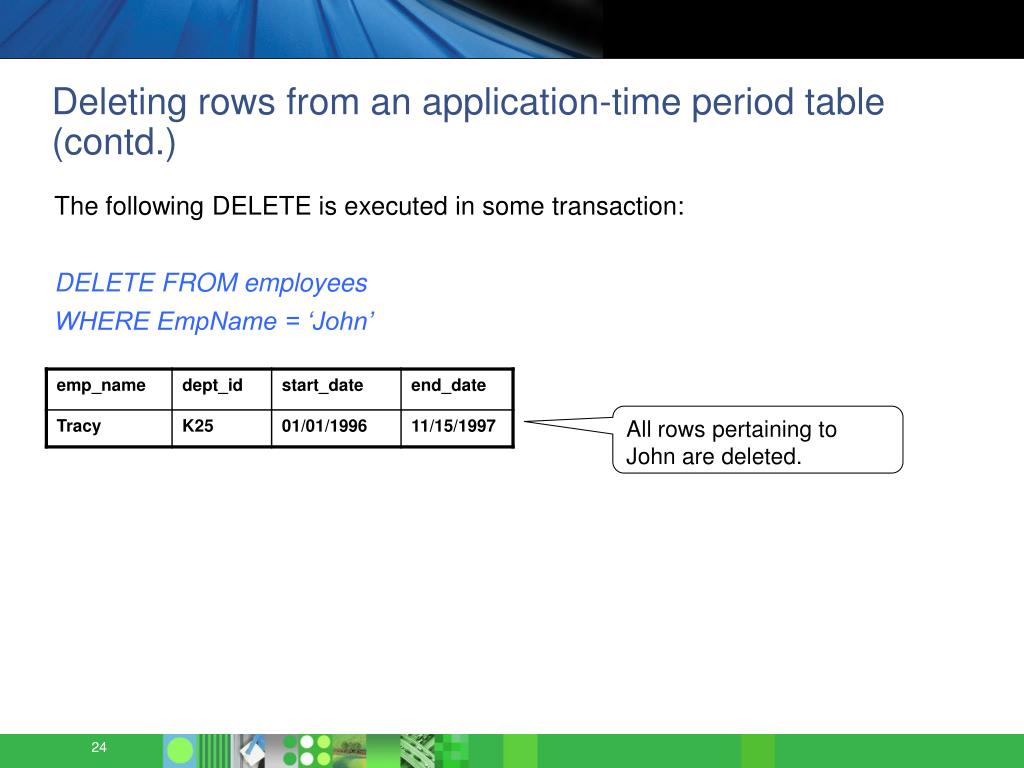 Deleting rows from an application-time period table (contd.)

The following DELETE is executed in some transaction:

DELETE FROM employees
WHERE EmpName = ‘John’

| emp_name | dept_id | start_date | end_date |
|---|---|---|---|
| Tracy | K25 | 01/01/1996 | 11/15/1997 |

All rows pertaining to John are deleted.

24